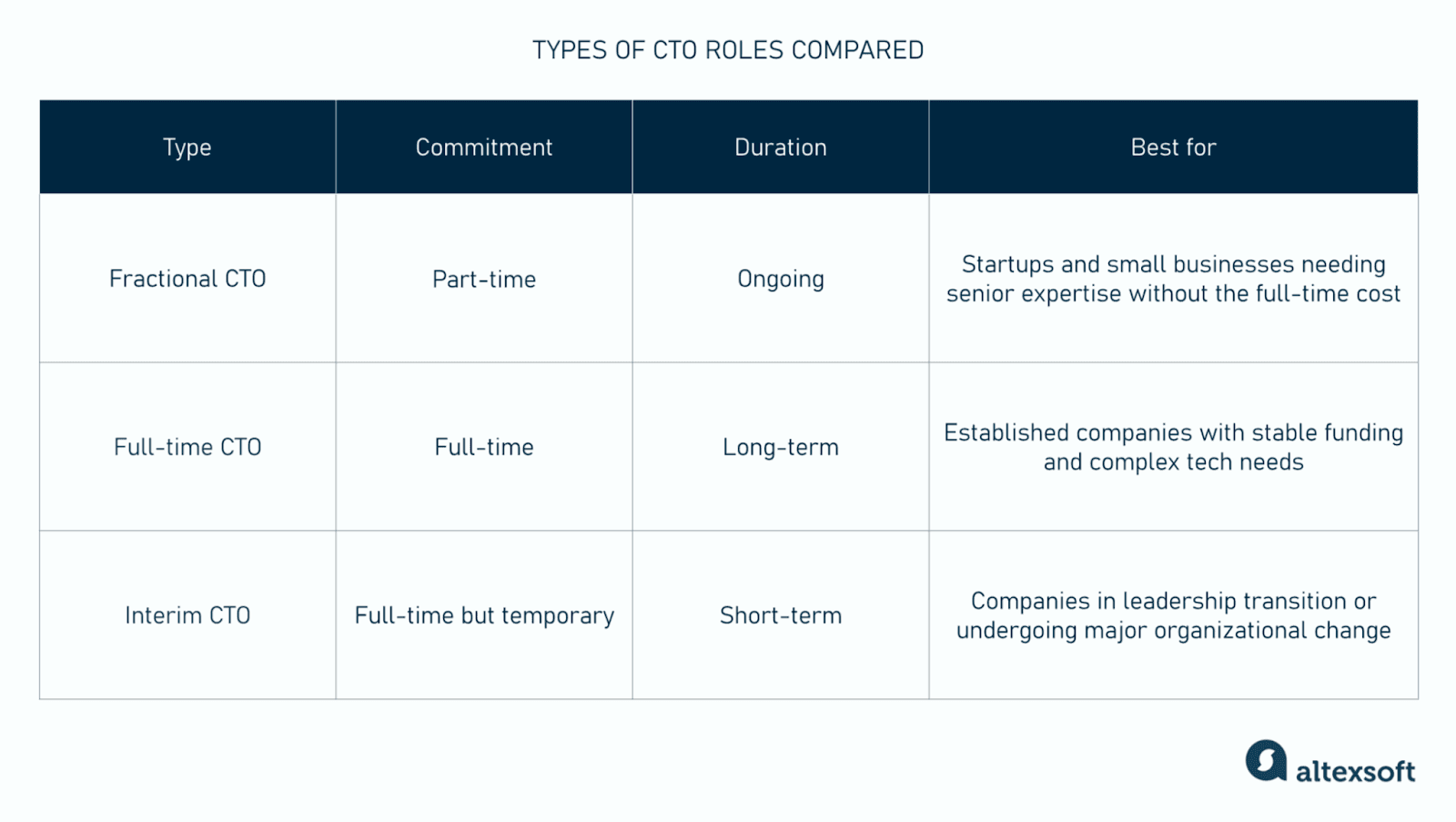 TYPES OF CTO ROLES COMPARED

| Type | Commitment | Duration | Best for |
|---|---|---|---|
| Fractional CTO | Part-time | Ongoing | Startups and small businesses needing senior expertise without the full-time cost |
| Full-time CTO | Full-time | Long-term | Established companies with stable funding and complex tech needs |
| Interim CTO | Full-time but temporary | Short-term | Companies in leadership transition or undergoing major organizational change |

altexsoft